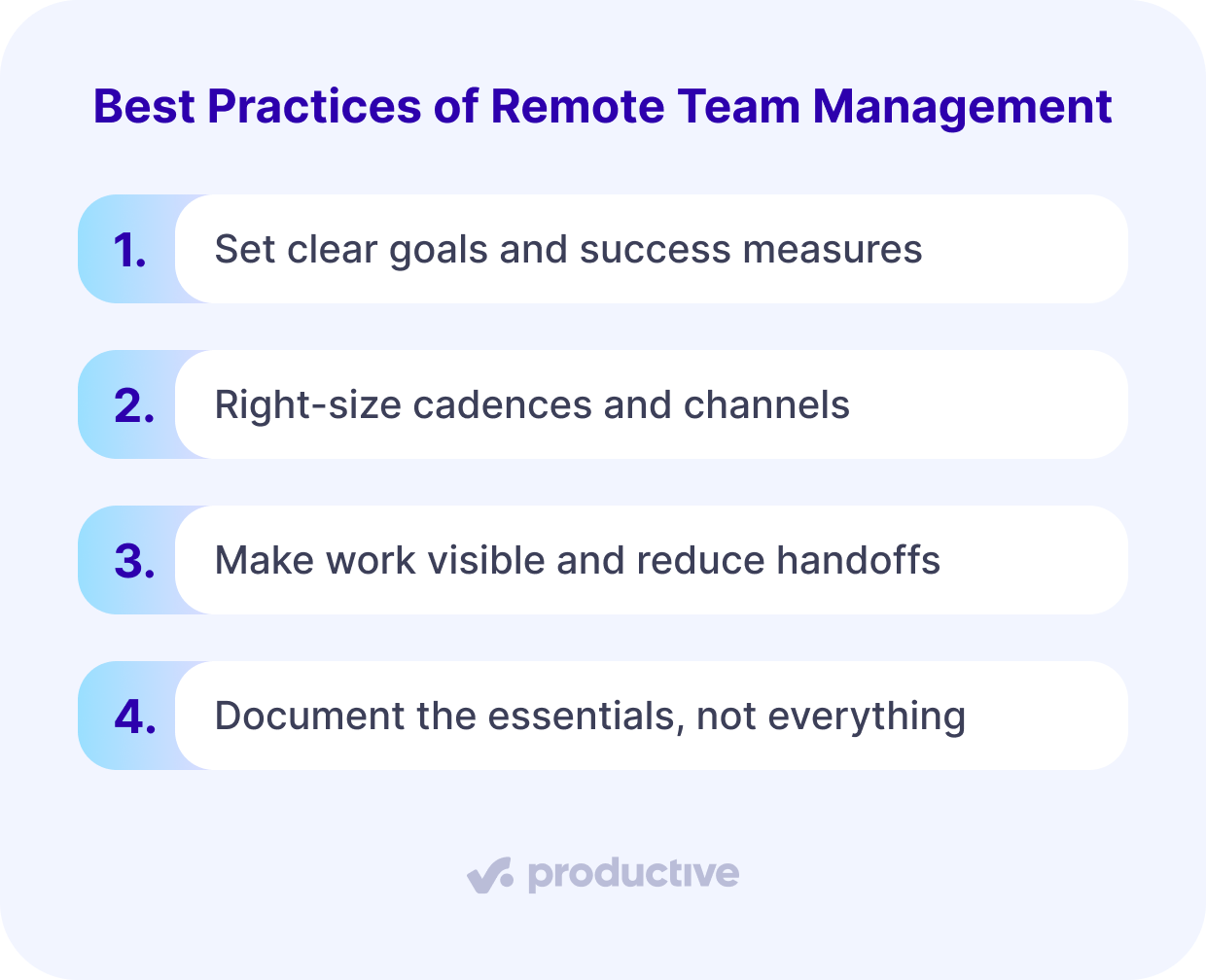 Best Practices of Remote Team Management

1. Set clear goals and success measures

2. Right-size cadences and channels

3. Make work visible and reduce handoffs

4. Document the essentials, not everything

productive